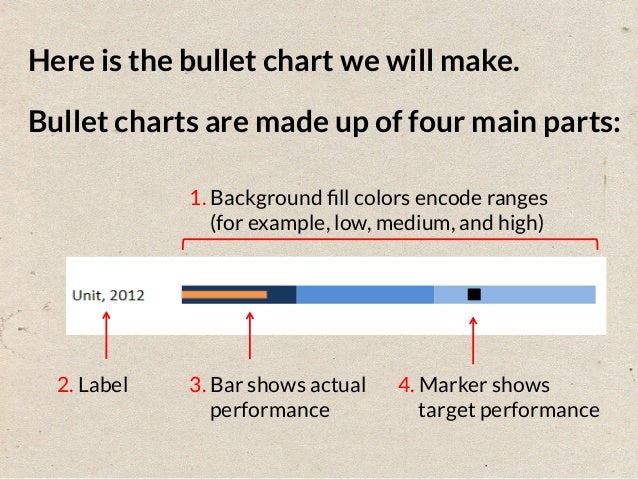 Here is the bullet chart we will make.

Bullet charts are made up of four main parts:

1. Background fill colors encode ranges (for example, low, medium, and high)

Unit, 2012

2. Label

3. Bar shows actual performance

4. Marker shows target performance